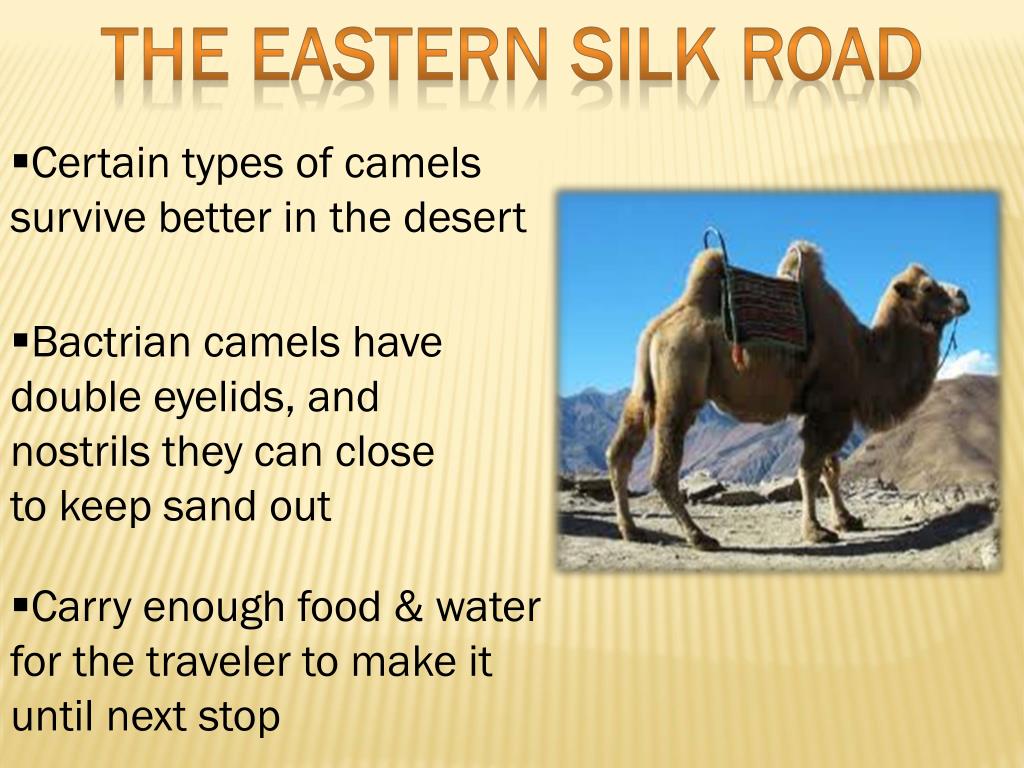 THE EASTERN SILK ROAD

▪Certain types of camels survive better in the desert

▪Bactrian camels have double eyelids, and nostrils they can close to keep sand out

▪Carry enough food & water for the traveler to make it until next stop